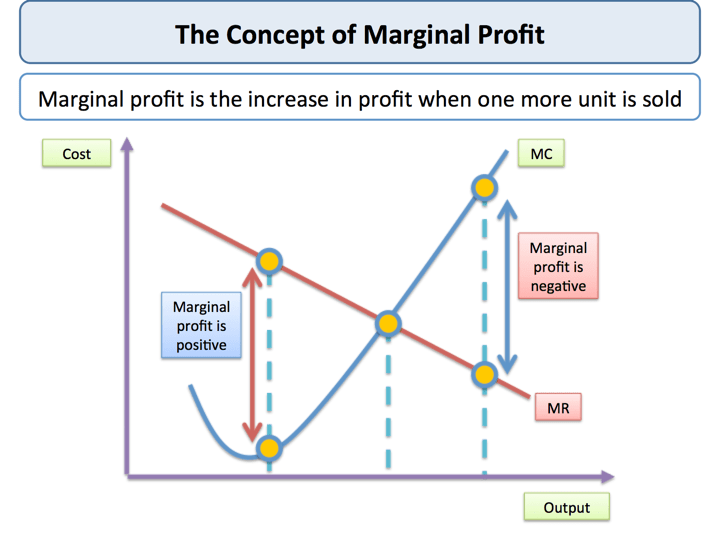 The Concept of Marginal Profit

Marginal profit is the increase in profit when one more unit is sold

Cost

MC

Marginal profit is negative

Marginal profit is positive

MR

Output